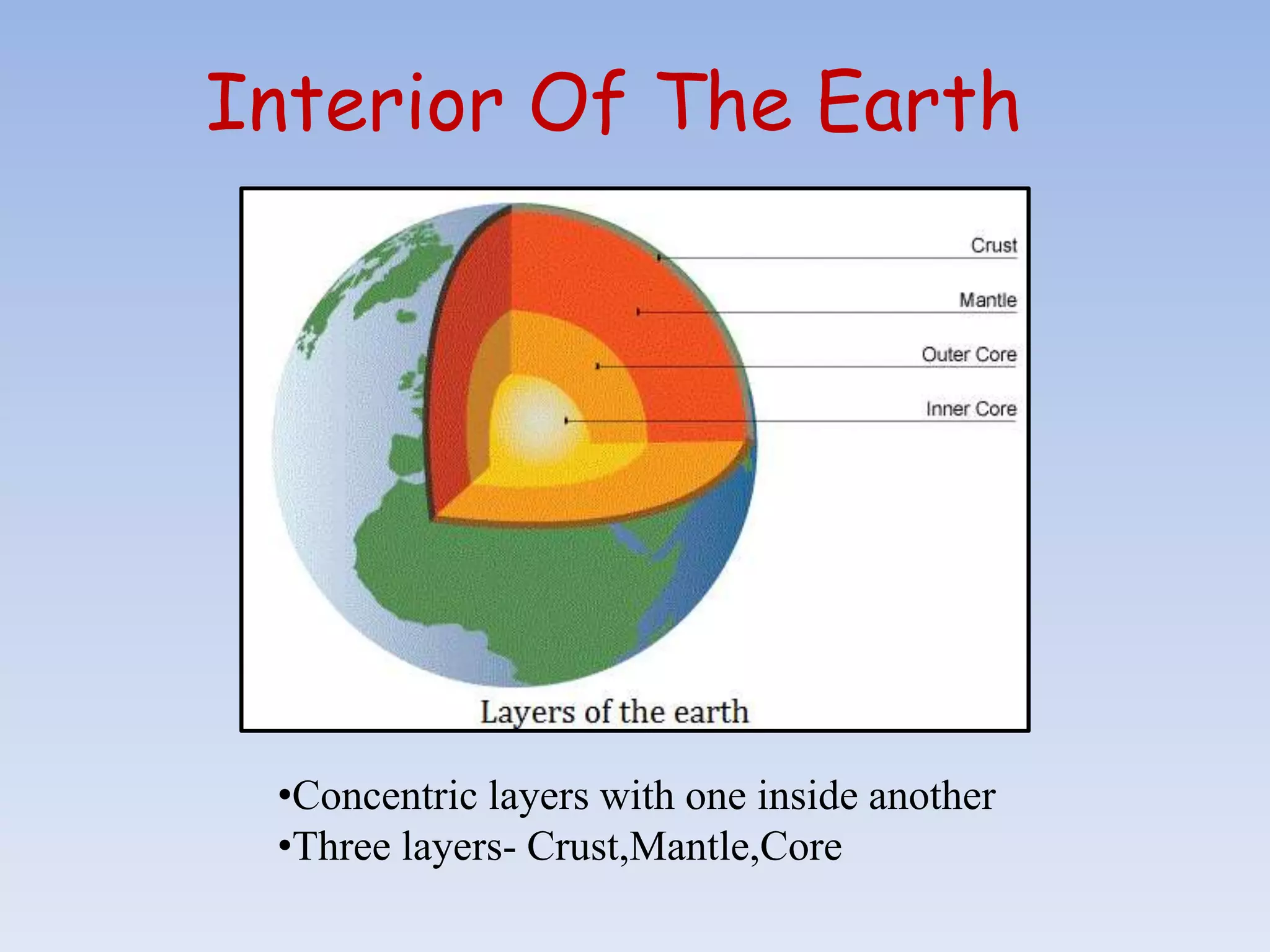 Interior Of The Earth

Crust
Mantle
Outer Core
Inner Core

Layers of the earth

•Concentric layers with one inside another
•Three layers- Crust,Mantle,Core